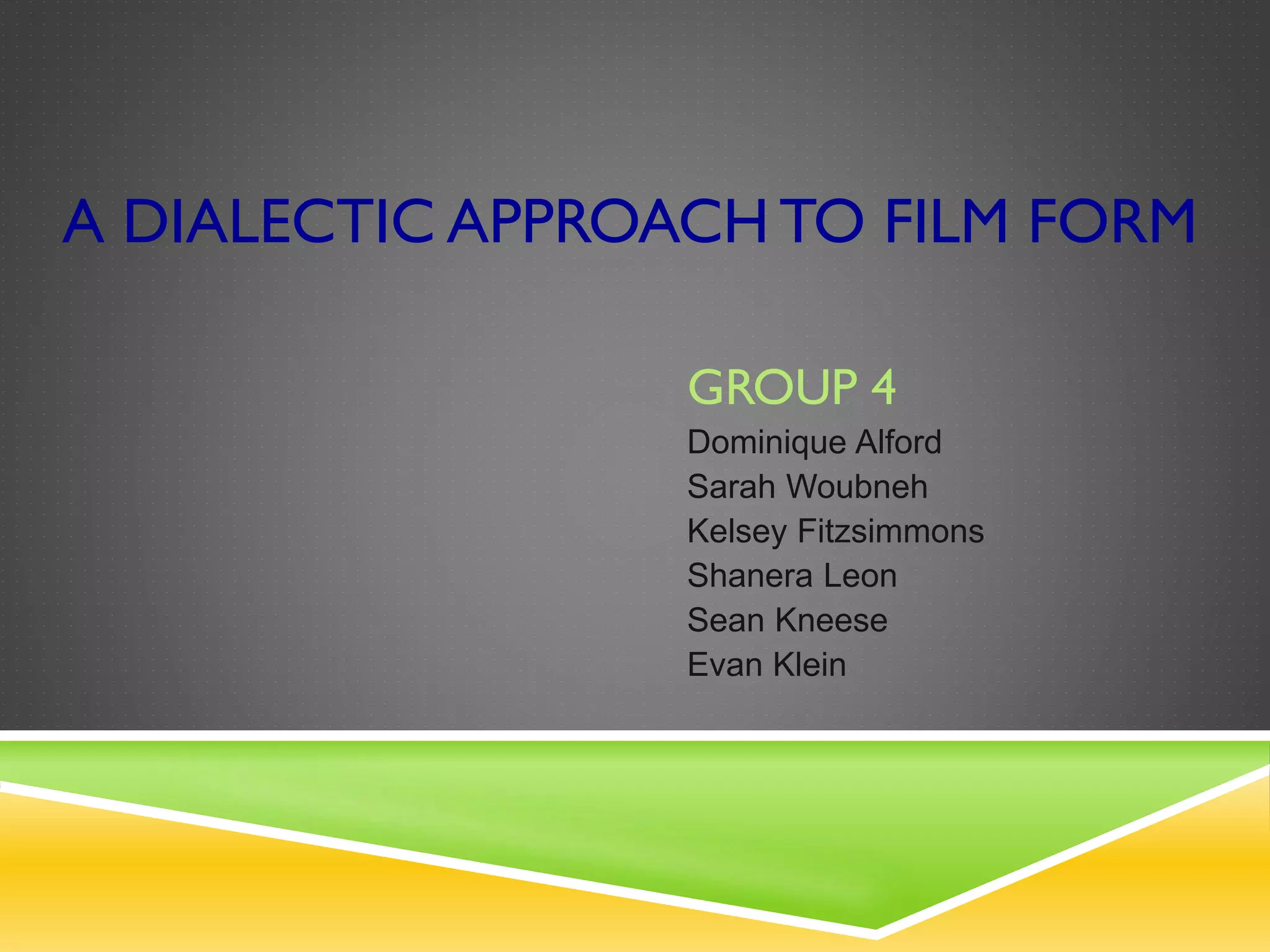 A DIALECTIC APPROACH TO FILM FORM

GROUP 4

Dominique Alford
Sarah Woubneh
Kelsey Fitzsimmons
Shanera Leon
Sean Kneese
Evan Klein